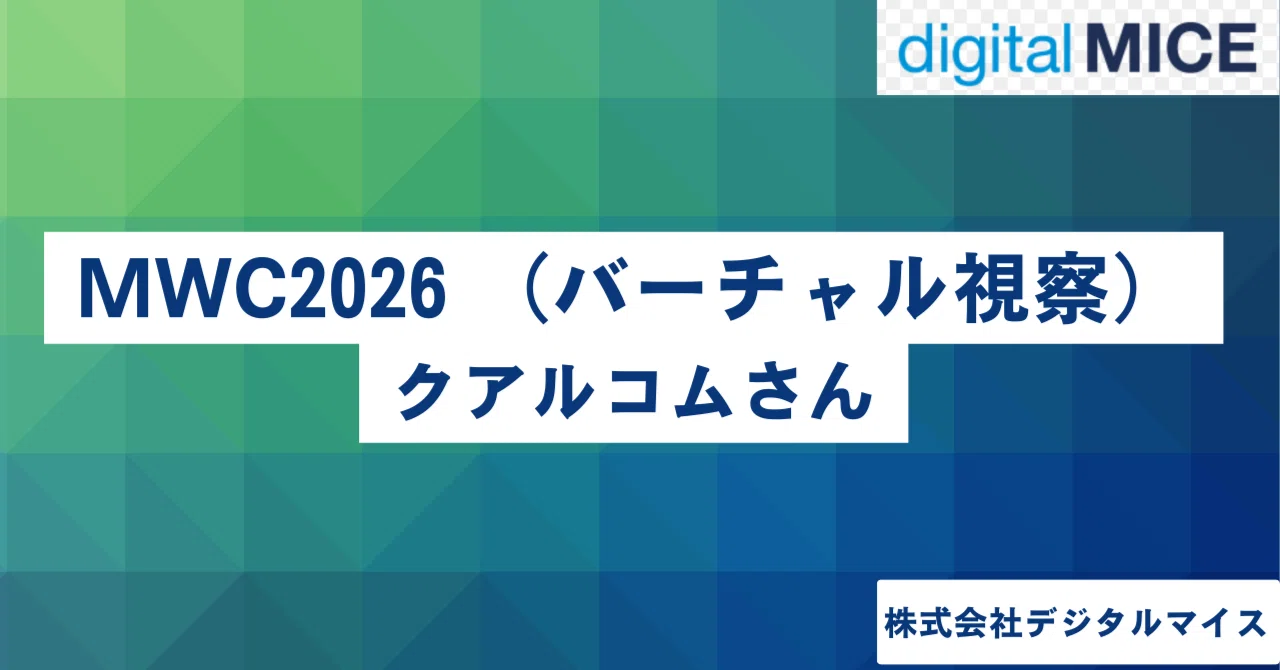 digital MICE

MWC2026 （バーチャル視察）
クアルコムさん

株式会社デジタルマイス